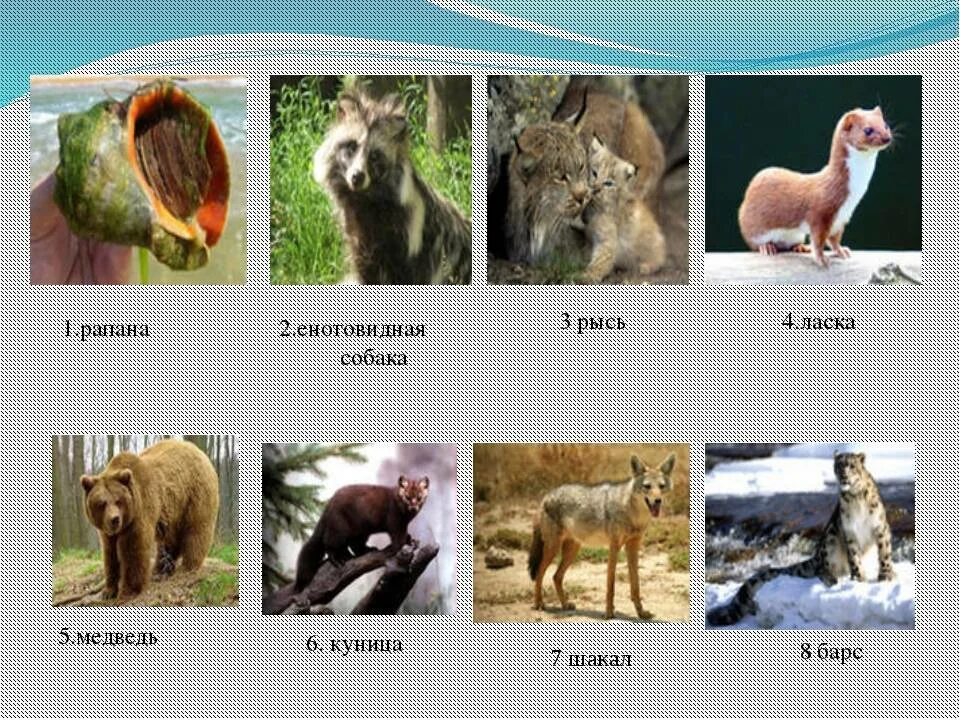 1.рапана

2.енотовидная собака

3 рысь

4.ласка

5.медведь

6. куница

7 шакал

8 барс